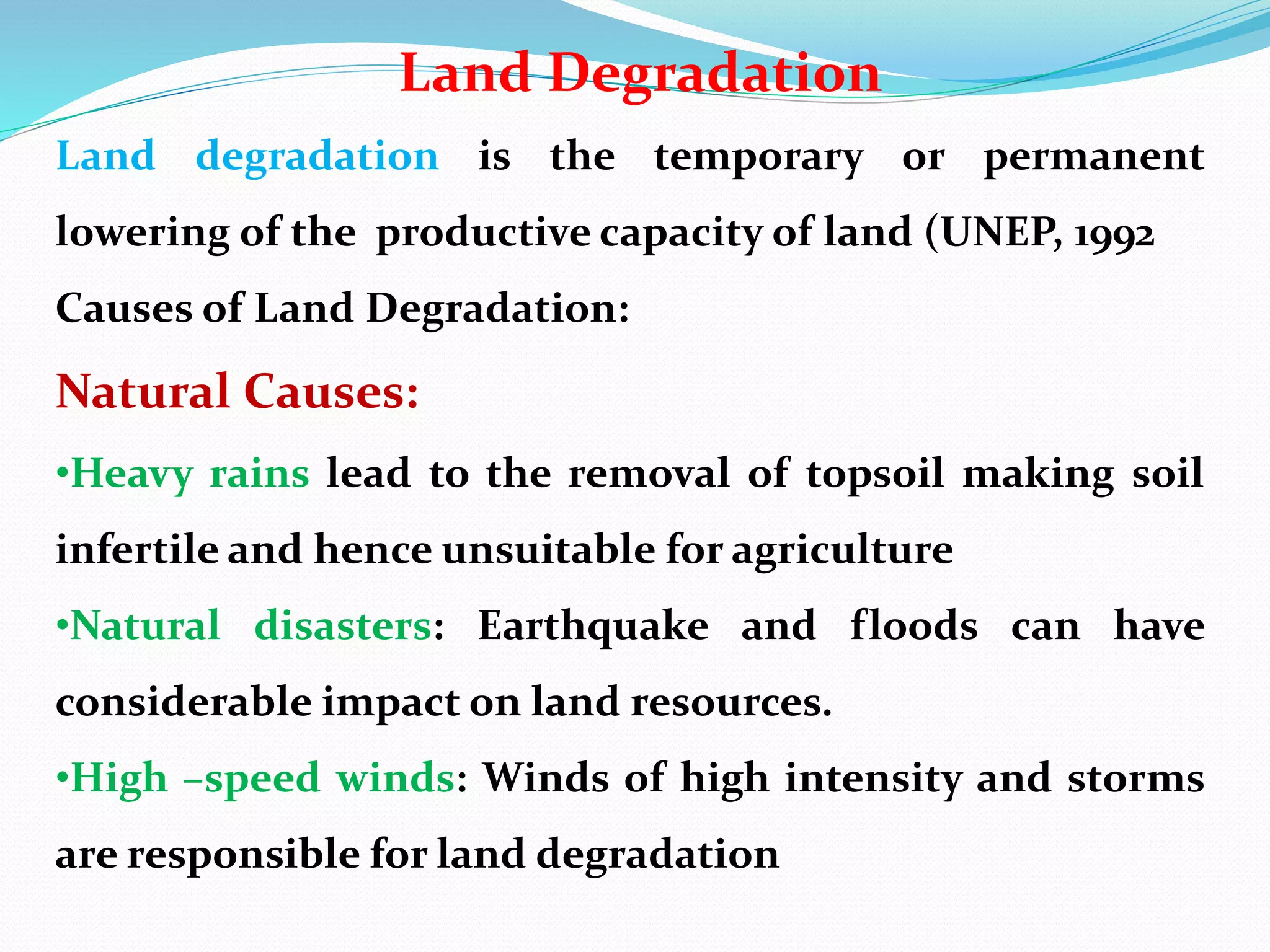 Land Degradation

Land degradation is the temporary or permanent lowering of the productive capacity of land (UNEP, 1992

Causes of Land Degradation:

Natural Causes:

•Heavy rains lead to the removal of topsoil making soil infertile and hence unsuitable for agriculture

•Natural disasters: Earthquake and floods can have considerable impact on land resources.

•High –speed winds: Winds of high intensity and storms are responsible for land degradation